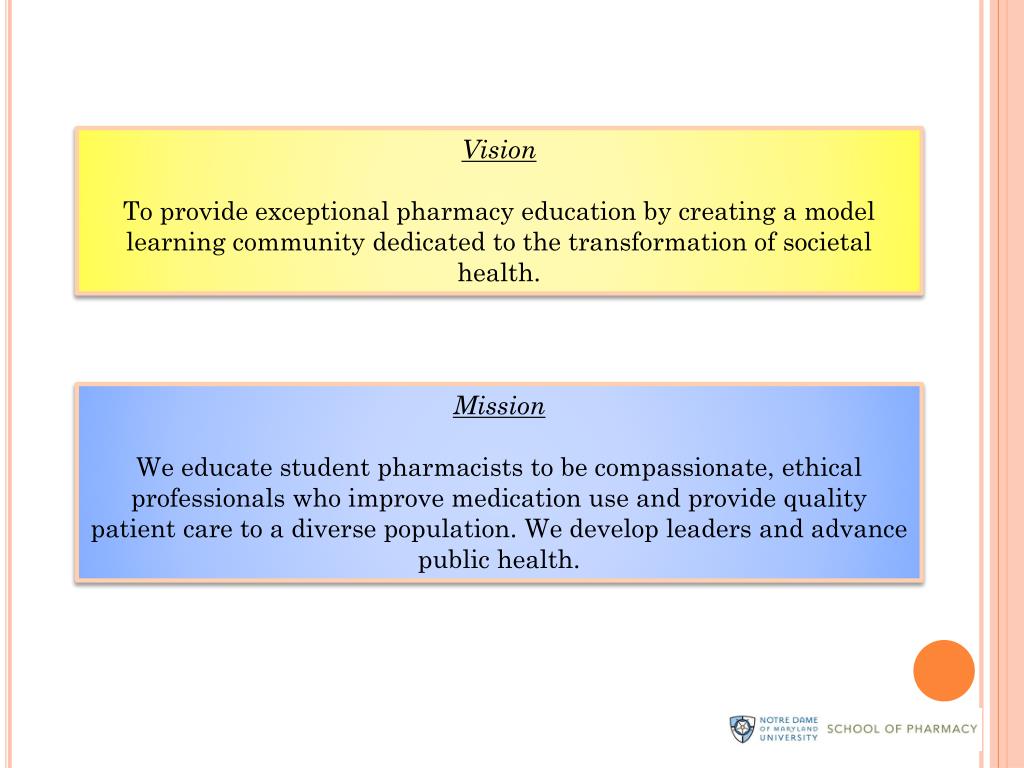 Vision

To provide exceptional pharmacy education by creating a model learning community dedicated to the transformation of societal health.

Mission

We educate student pharmacists to be compassionate, ethical professionals who improve medication use and provide quality patient care to a diverse population. We develop leaders and advance public health.

NOTRE DAME OF MARYLAND UNIVERSITY SCHOOL OF PHARMACY